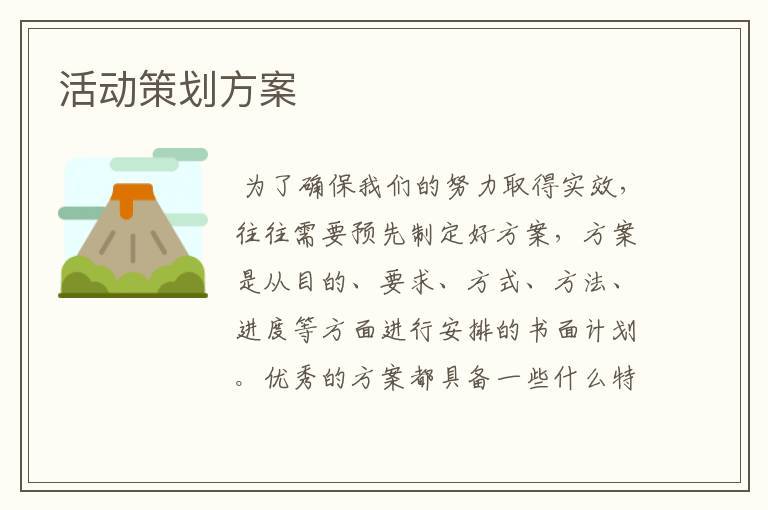 活动策划方案

为了确保我们的努力取得实效，往往需要预先制定好方案，方案是从目的、要求、方式、方法、进度等方面进行安排的书面计划。优秀的方案都具备一些什么特